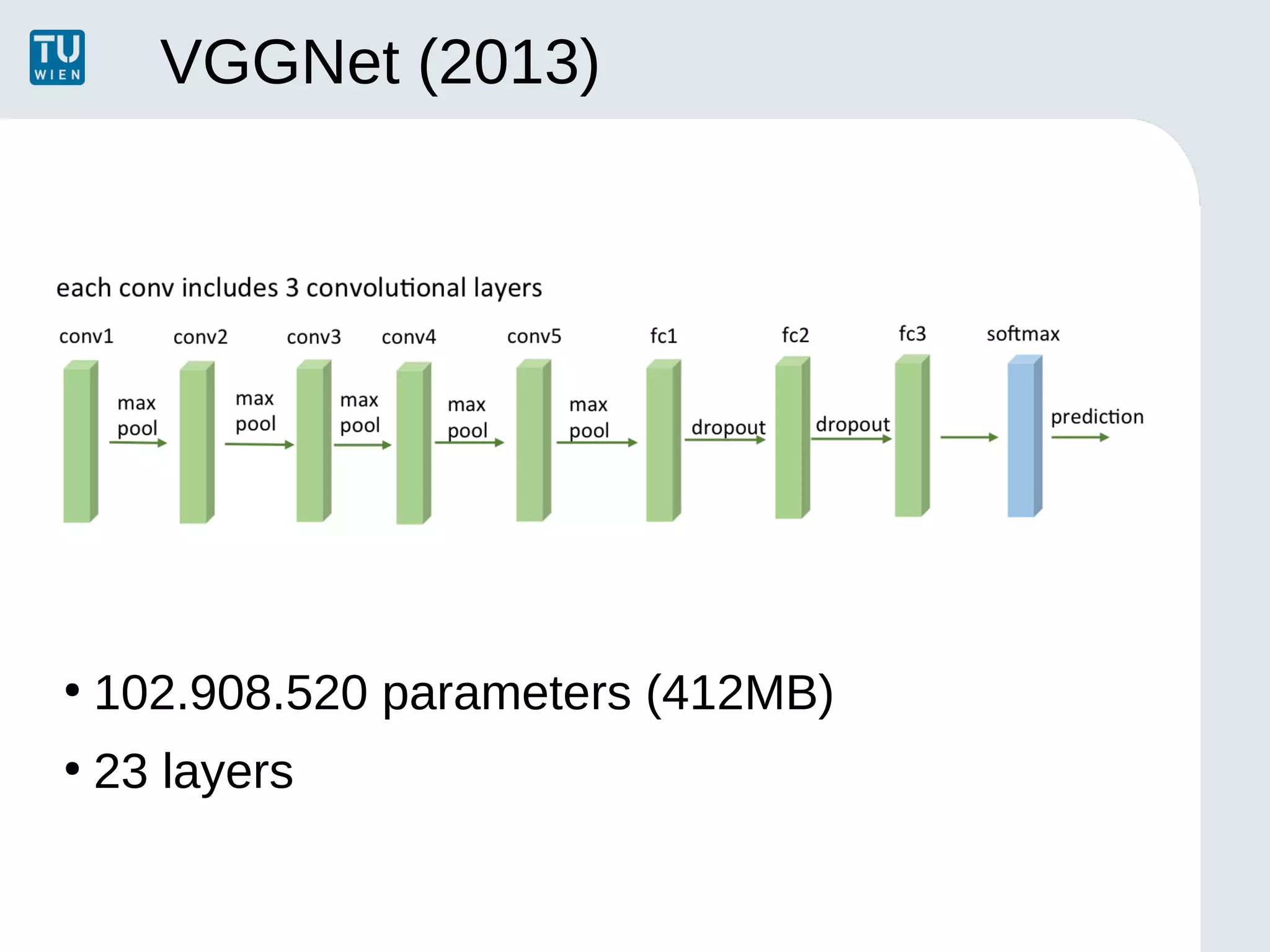 TU WIEN

VGGNet (2013)

each conv includes 3 convolutional layers

conv1 conv2 conv3 conv4 conv5 fc1 fc2 fc3 softmax

max pool max pool max pool max pool max pool dropout dropout prediction

• 102.908.520 parameters (412MB)
• 23 layers